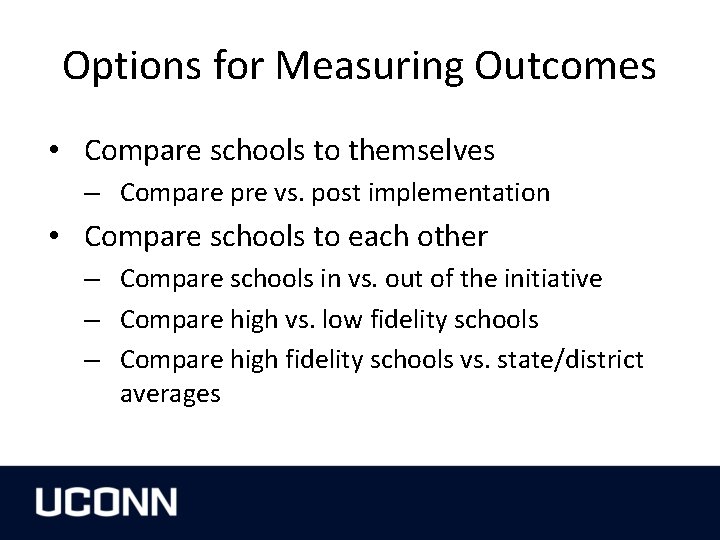 Options for Measuring Outcomes

• Compare schools to themselves
– Compare pre vs. post implementation
• Compare schools to each other
– Compare schools in vs. out of the initiative
– Compare high vs. low fidelity schools
– Compare high fidelity schools vs. state/district averages

UCONN